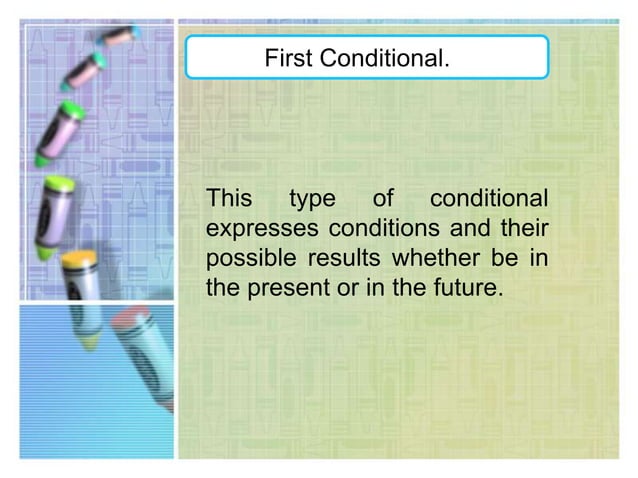 First Conditional.

This type of conditional expresses conditions and their possible results whether be in the present or in the future.